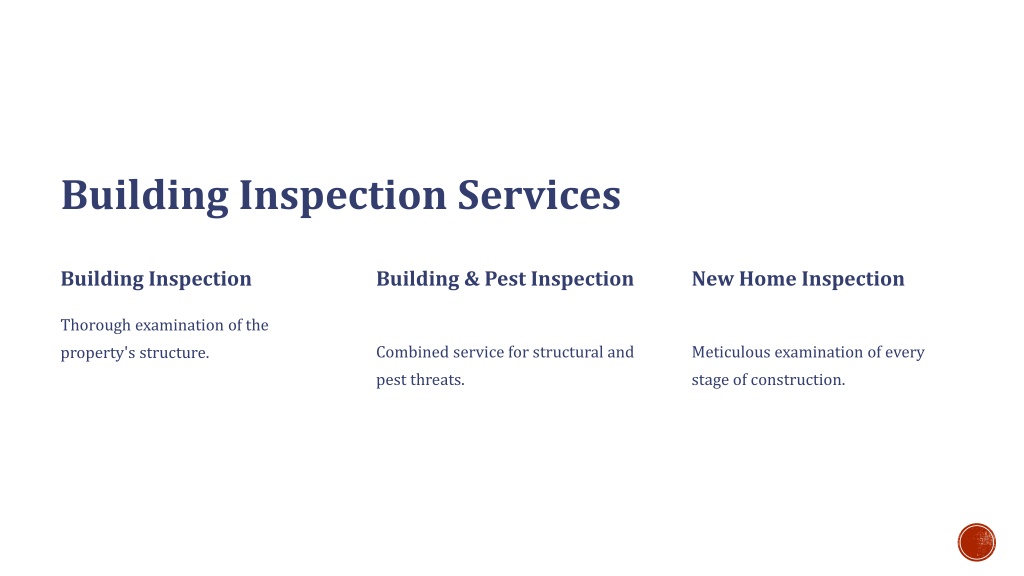 Building Inspection Services

Building Inspection

Thorough examination of the property's structure.

Building & Pest Inspection

Combined service for structural and pest threats.

New Home Inspection

Meticulous examination of every stage of construction.